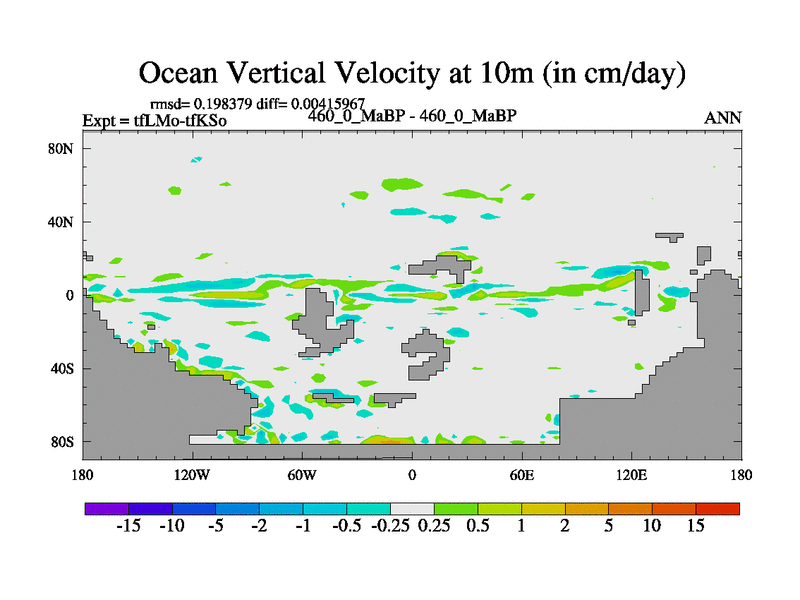 Ocean Vertical Velocity at 10m (in cm/day)

rmsd= 0.198379 diff= 0.00415967

Expt = tfLMo-tfKSo

460_0_MaBP - 460_0_MaBP

ANN

80N
40N
0
40S
80S

180
120W
60W
0
60E
120E
180

-15 -10 -5 -2 -1 -0.5 -0.25 0.25 0.5 1 2 5 10 15